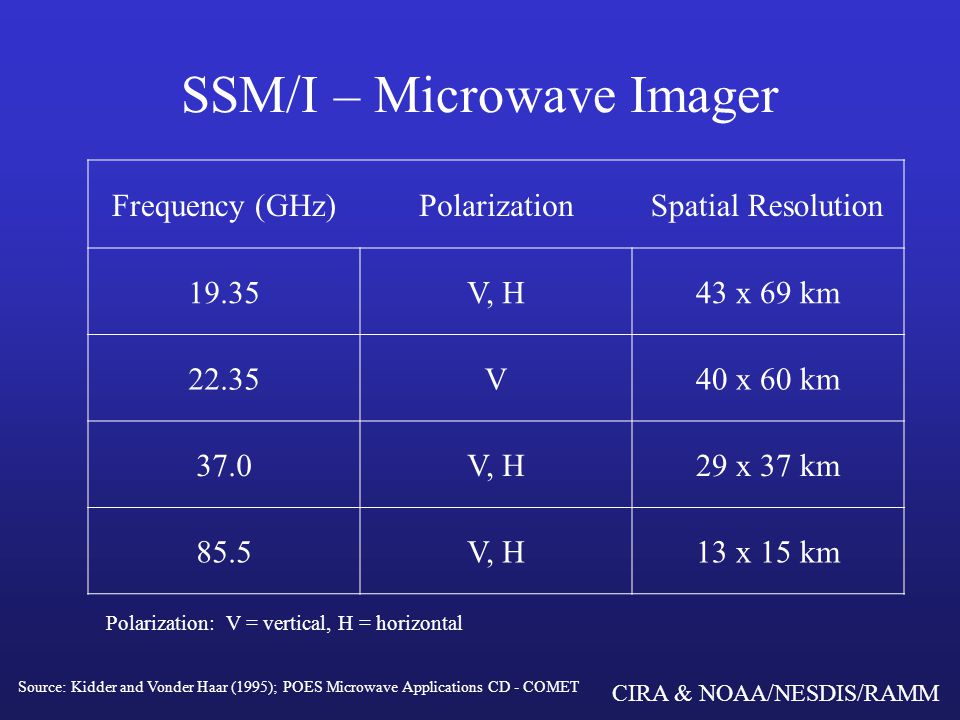 SSM/I – Microwave Imager

| Frequency (GHz) | Polarization | Spatial Resolution |
|---|---|---|
| 19.35 | V, H | 43 x 69 km |
| 22.35 | V | 40 x 60 km |
| 37.0 | V, H | 29 x 37 km |
| 85.5 | V, H | 13 x 15 km |

Polarization: V = vertical, H = horizontal

Source: Kidder and Vonder Haar (1995); POES Microwave Applications CD - COMET

CIRA & NOAA/NESDIS/RAMM